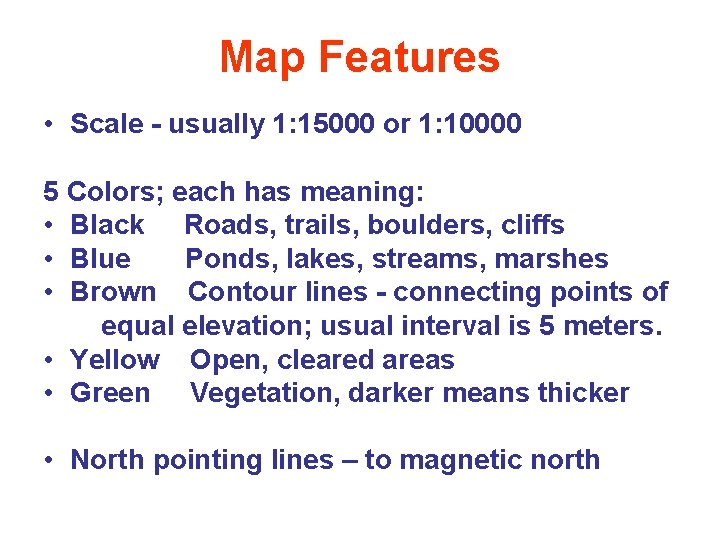 Map Features

• Scale - usually 1:15000 or 1:10000

5 Colors; each has meaning:
• Black Roads, trails, boulders, cliffs
• Blue Ponds, lakes, streams, marshes
• Brown Contour lines - connecting points of equal elevation; usual interval is 5 meters.
• Yellow Open, cleared areas
• Green Vegetation, darker means thicker

• North pointing lines – to magnetic north